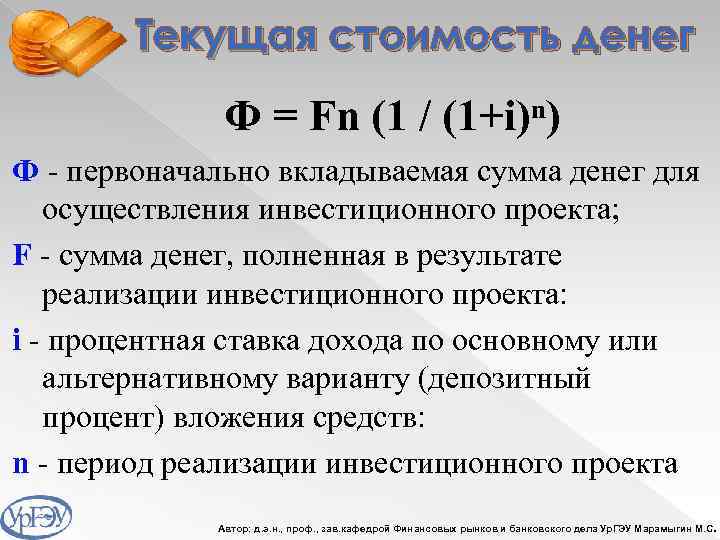 Текущая стоимость денег

$Ф = Fn (1 / (1+i)^n)$

Ф - первоначально вкладываемая сумма денег для осуществления инвестиционного проекта;

F - сумма денег, полненная в результате реализации инвестиционного проекта:

i - процентная ставка дохода по основному или альтернативному варианту (депозитный процент) вложения средств:

n - период реализации инвестиционного проекта

УрГЭУ

Автор: д.э.н., проф., зав.кафедрой Финансовых рынков и банковского дела УрГЭУ Марамыгин М.С.